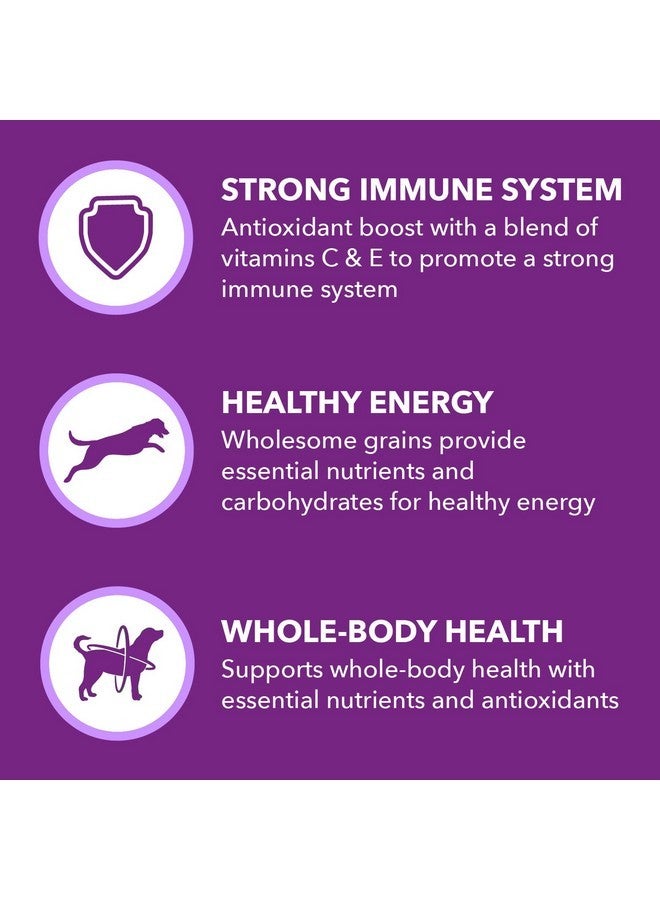 STRONG IMMUNE SYSTEM
Antioxidant boost with a blend of vitamins C & E to promote a strong immune system

HEALTHY ENERGY
Wholesome grains provide essential nutrients and carbohydrates for healthy energy

WHOLE-BODY HEALTH
Supports whole-body health with essential nutrients and antioxidants